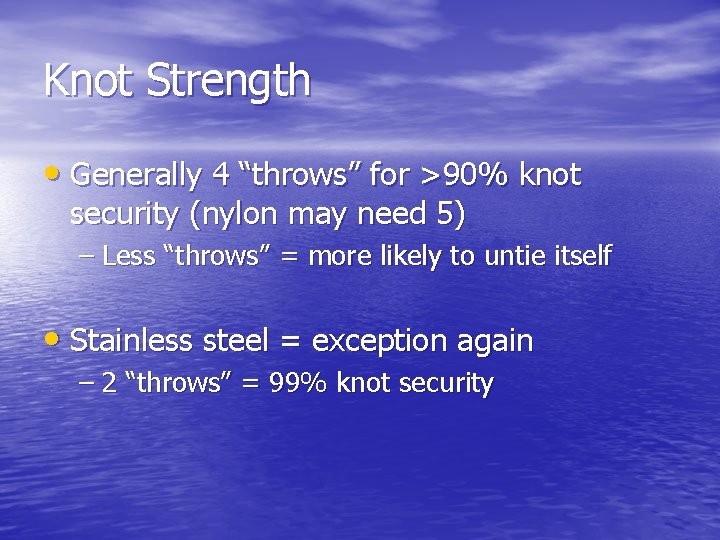 Knot Strength

• Generally 4 “throws” for >90% knot security (nylon may need 5)
– Less “throws” = more likely to untie itself

• Stainless steel = exception again
– 2 “throws” = 99% knot security